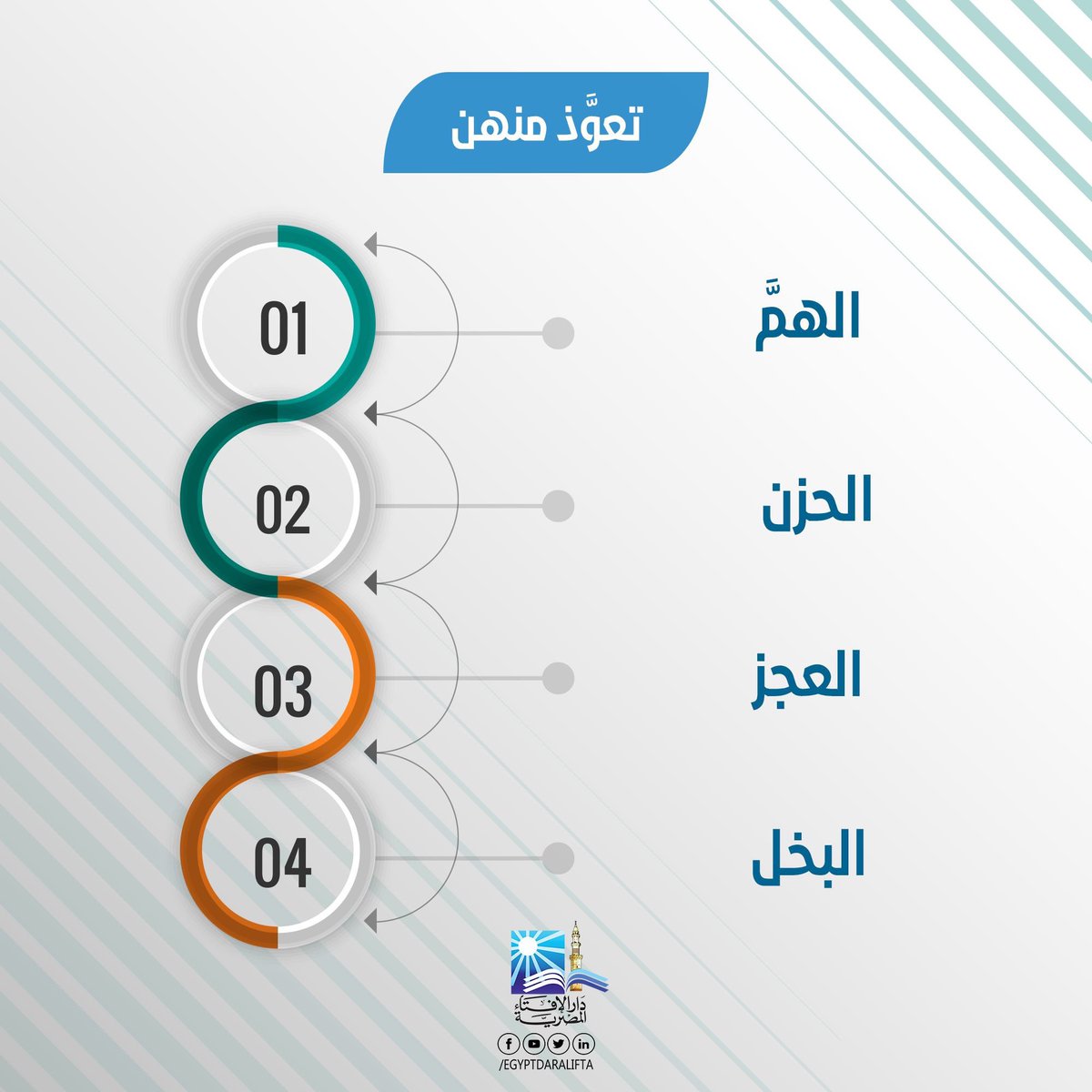 تعوَّذ منهن

01
الهمَّ

02
الحزن

03
العجز

04
البخل

دار الإفتاء المصرية

/EGYPTDARALIFTA